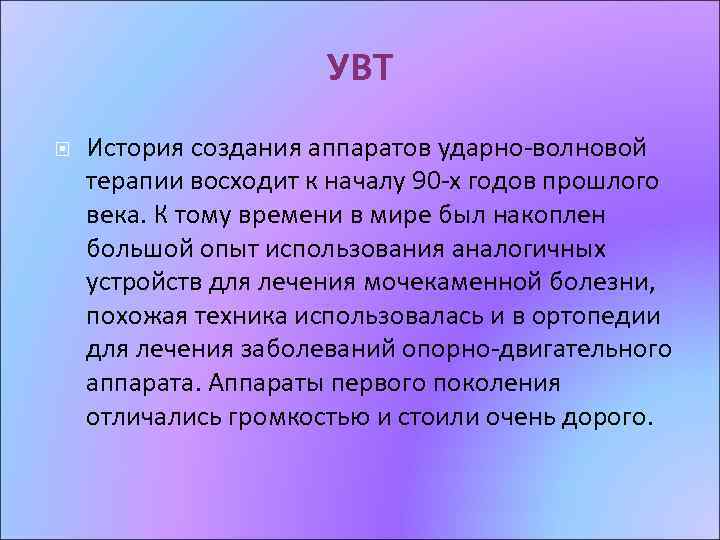 УВТ

История создания аппаратов ударно-волновой терапии восходит к началу 90-х годов прошлого века. К тому времени в мире был накоплен большой опыт использования аналогичных устройств для лечения мочекаменной болезни, похожая техника использовалась и в ортопедии для лечения заболеваний опорно-двигательного аппарата. Аппараты первого поколения отличались громкостью и стоили очень дорого.